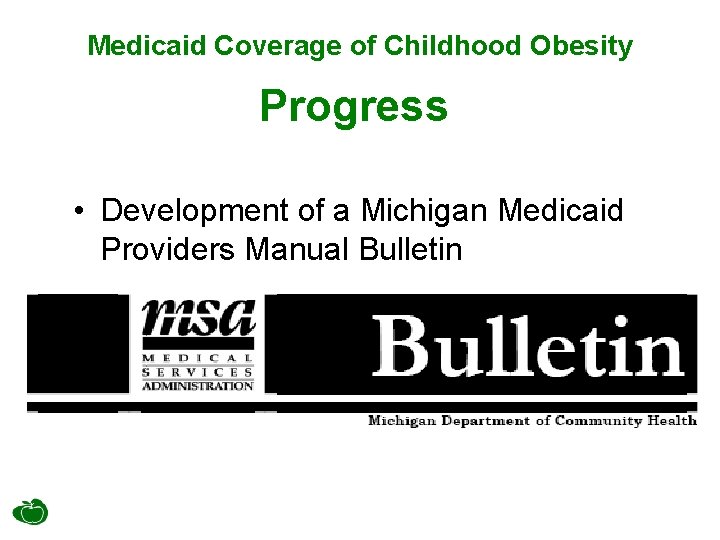 Medicaid Coverage of Childhood Obesity

Progress

• Development of a Michigan Medicaid Providers Manual Bulletin

msa
MEDICAL
SERVICES
ADMINISTRATION

Bulletin

Michigan Department of Community Health